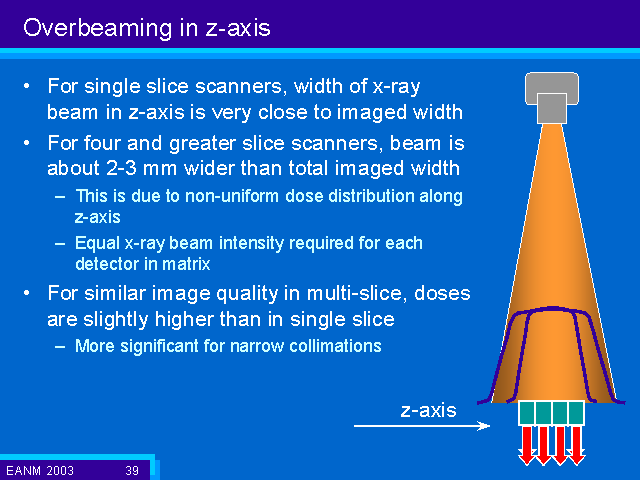 Overbeaming in z-axis

• For single slice scanners, width of x-ray beam in z-axis is very close to imaged width

• For four and greater slice scanners, beam is about 2-3 mm wider than total imaged width
– This is due to non-uniform dose distribution along z-axis
– Equal x-ray beam intensity required for each detector in matrix

• For similar image quality in multi-slice, doses are slightly higher than in single slice
– More significant for narrow collimations

z-axis

EANM 2003 39